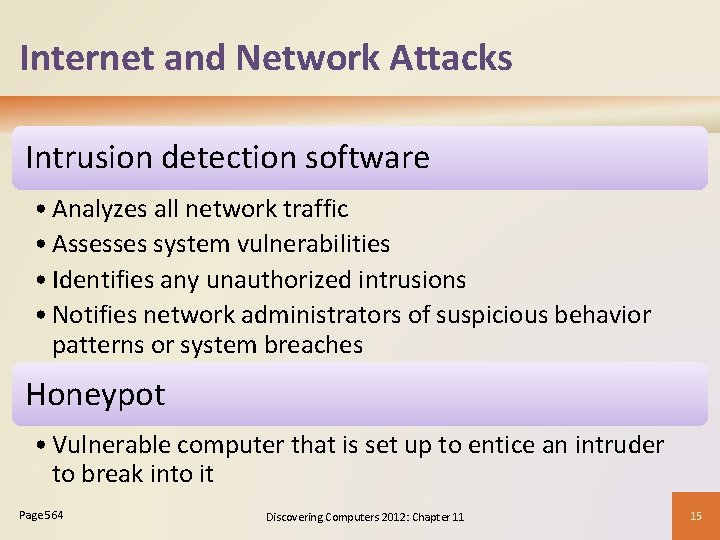 Internet and Network Attacks

Intrusion detection software

• Analyzes all network traffic
• Assesses system vulnerabilities
• Identifies any unauthorized intrusions
• Notifies network administrators of suspicious behavior patterns or system breaches

Honeypot

• Vulnerable computer that is set up to entice an intruder to break into it

Page 564

Discovering Computers 2012: Chapter 11

15